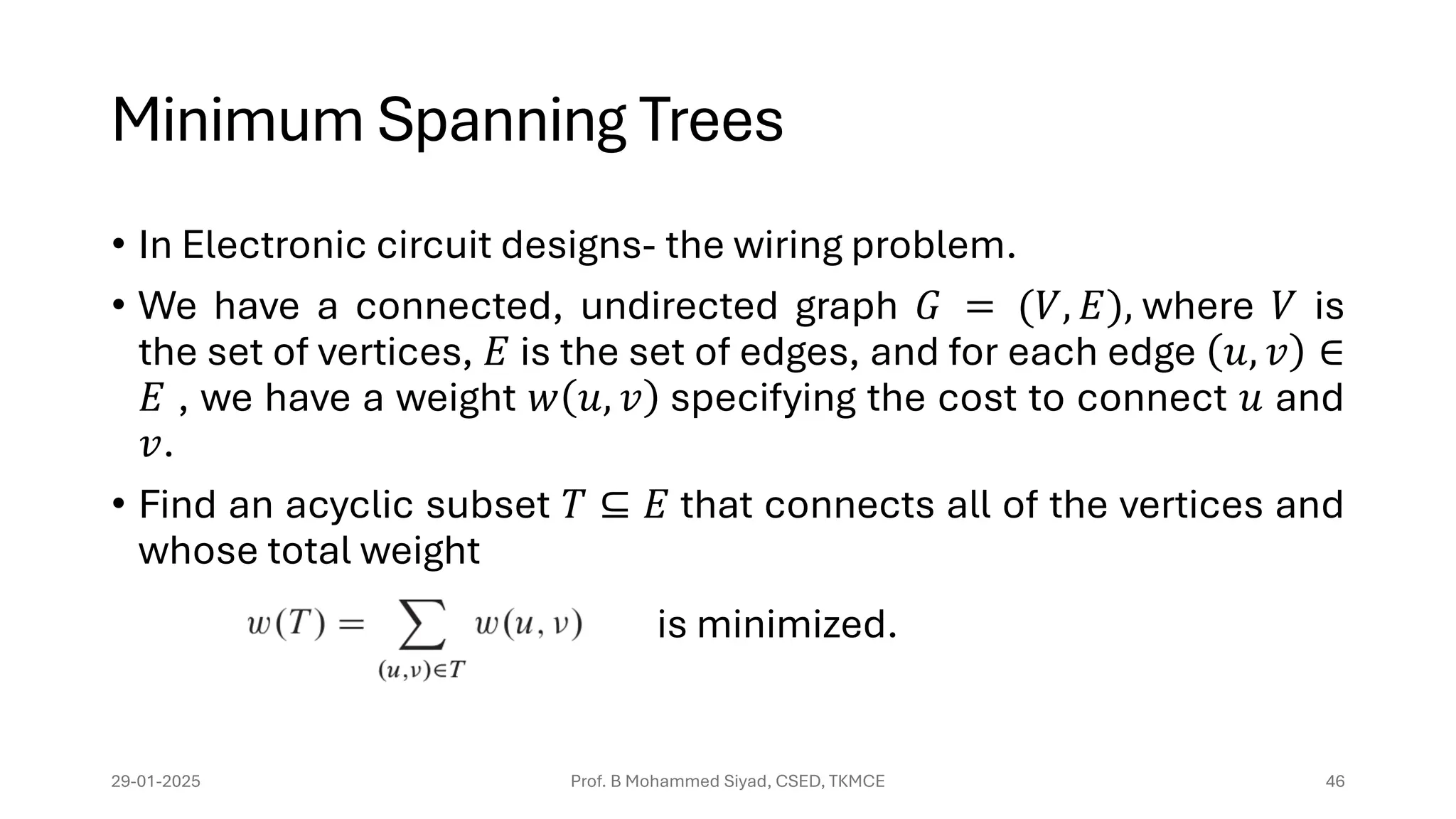 Minimum Spanning Trees

• In Electronic circuit designs- the wiring problem.

• We have a connected, undirected graph $G = (V, E)$, where $V$ is the set of vertices, $E$ is the set of edges, and for each edge $(u, v) \in E$ , we have a weight $w(u, v)$ specifying the cost to connect $u$ and $v$.

• Find an acyclic subset $T \subseteq E$ that connects all of the vertices and whose total weight

$w(T) = \sum_{(u,v) \in T} w(u, v)$ is minimized.

29-01-2025

Prof. B Mohammed Siyad, CSED, TKMCE

46